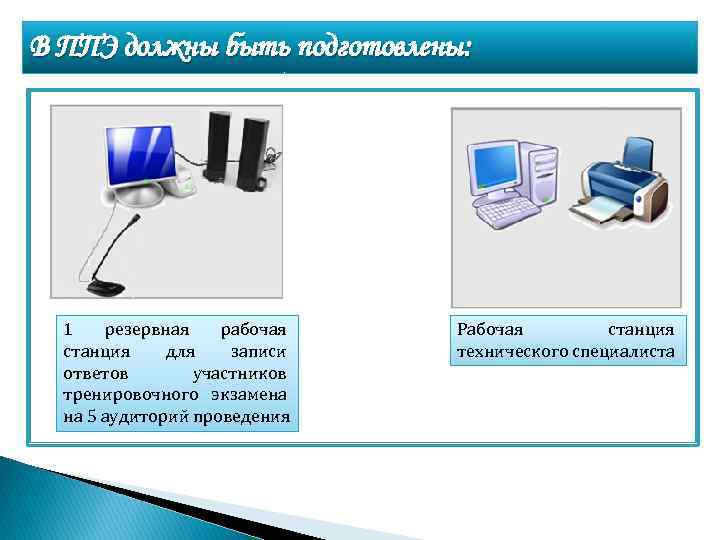 В ППЭ должны быть подготовлены:

1 резервная рабочая станция для записи ответов участников тренировочного экзамена на 5 аудиторий проведения

Рабочая станция технического специалиста